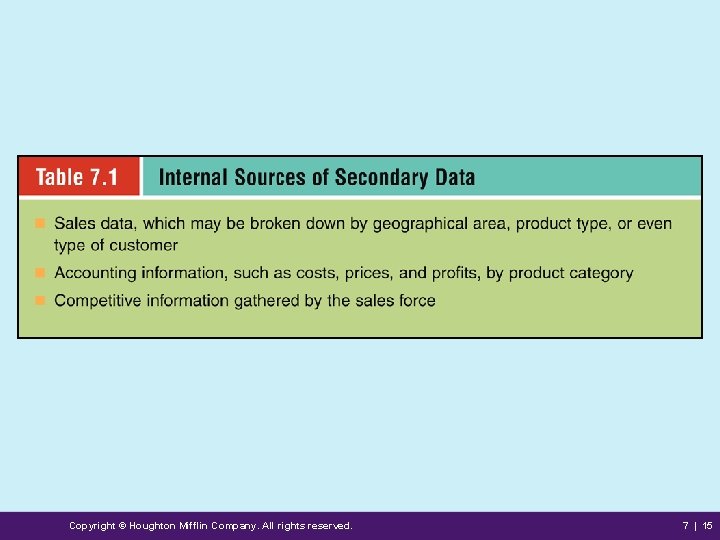 Table 7.1 Internal Sources of Secondary Data

- Sales data, which may be broken down by geographical area, product type, or even type of customer
- Accounting information, such as costs, prices, and profits, by product category
- Competitive information gathered by the sales force

Copyright © Houghton Mifflin Company. All rights reserved.

7 | 15